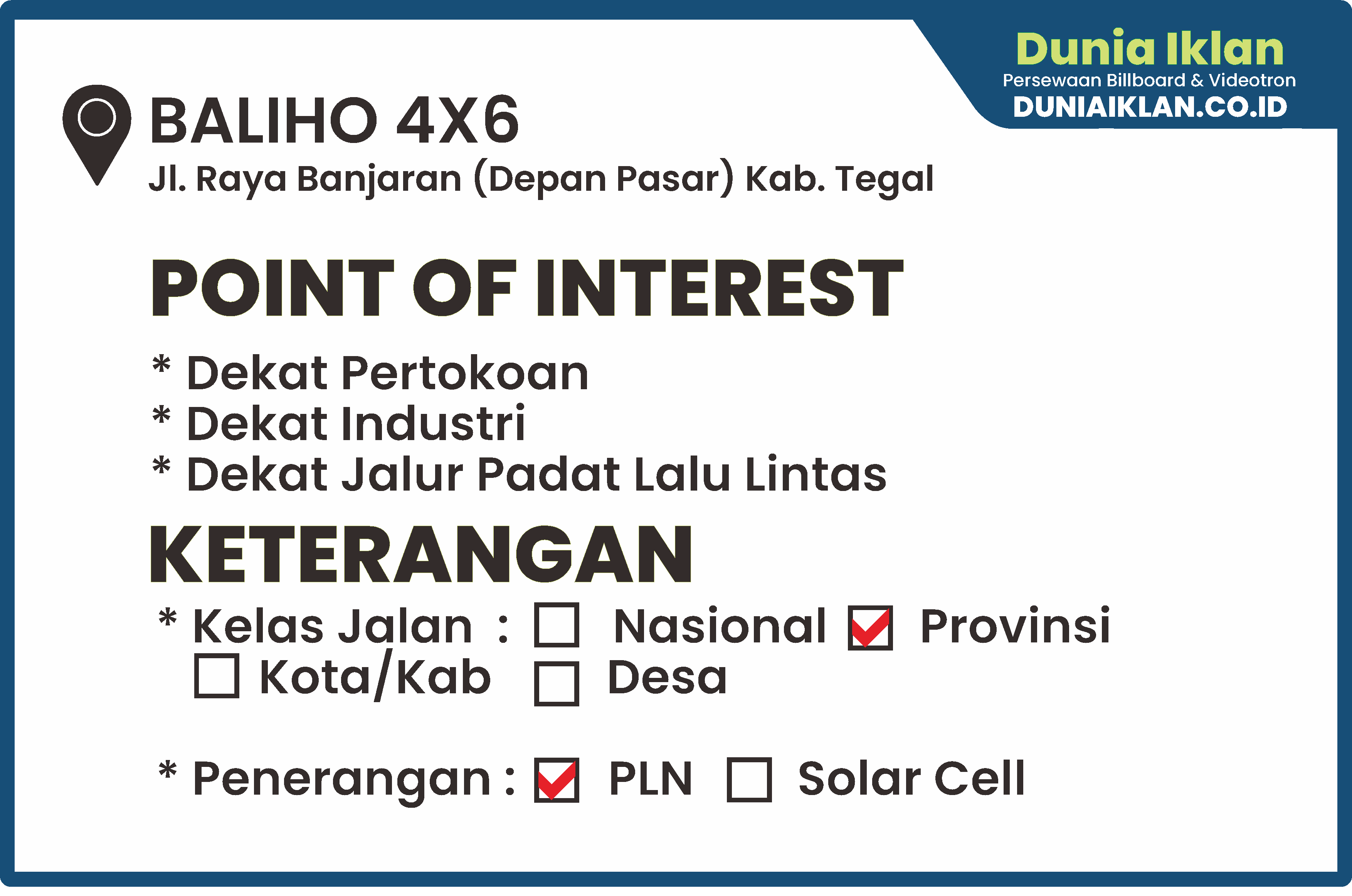 Dunia Iklan
Persewaan Billboard & Videotron
DUNIAIKLAN.CO.ID

BALIHO 4X6
Jl. Raya Banjaran (Depan Pasar) Kab. Tegal

POINT OF INTEREST

* Dekat Pertokoan
* Dekat Industri
* Dekat Jalur Padat Lalu Lintas

KETERANGAN

* Kelas Jalan : ☐ Nasional ☑ Provinsi ☐ Kota/Kab ☐ Desa

* Penerangan : ☑ PLN ☐ Solar Cell